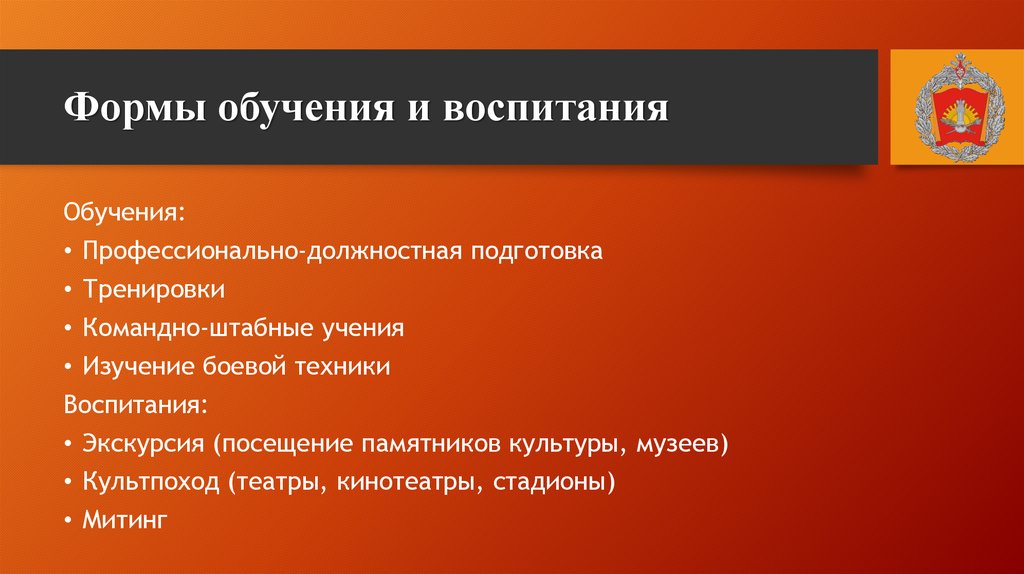 Формы обучения и воспитания

Обучения:

• Профессионально-должностная подготовка

• Тренировки

• Командно-штабные учения

• Изучение боевой техники

Воспитания:

• Экскурсия (посещение памятников культуры, музеев)

• Культпоход (театры, кинотеатры, стадионы)

• Митинг